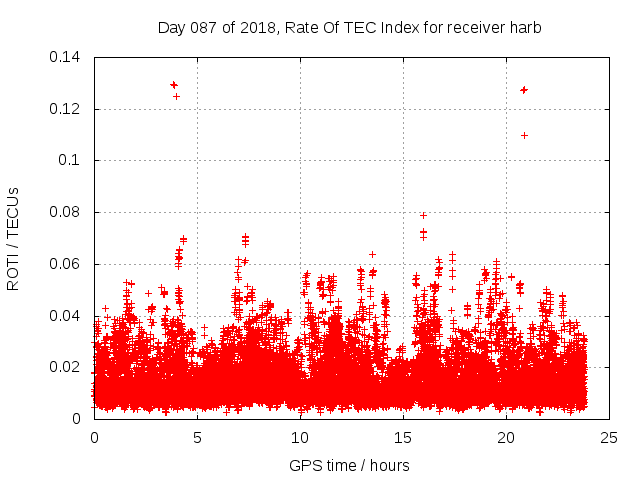 Day 087 of 2018, Rate Of TEC Index for receiver harb

ROTI / TECUs

0.14
0.12
0.1
0.08
0.06
0.04
0.02
0

0
5
10
15
20
25

GPS time / hours